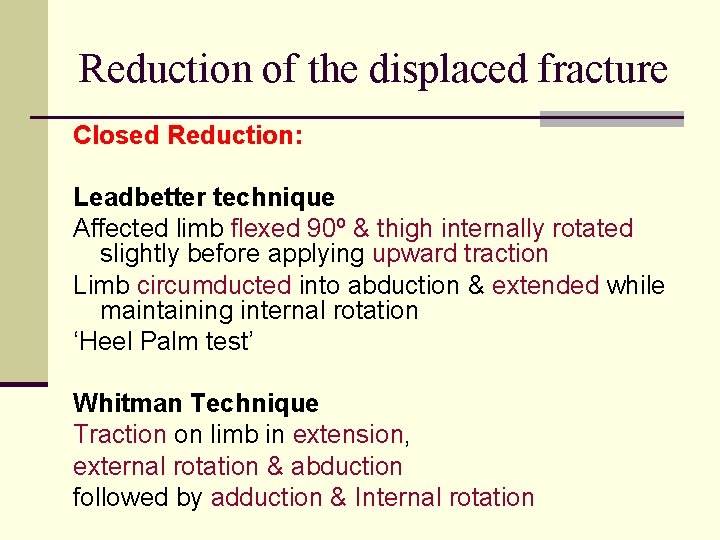 Reduction of the displaced fracture

Closed Reduction:

Leadbetter technique

Affected limb flexed 90º & thigh internally rotated slightly before applying upward traction

Limb circumducted into abduction & extended while maintaining internal rotation

‘Heel Palm test’

Whitman Technique

Traction on limb in extension,

external rotation & abduction

followed by adduction & Internal rotation